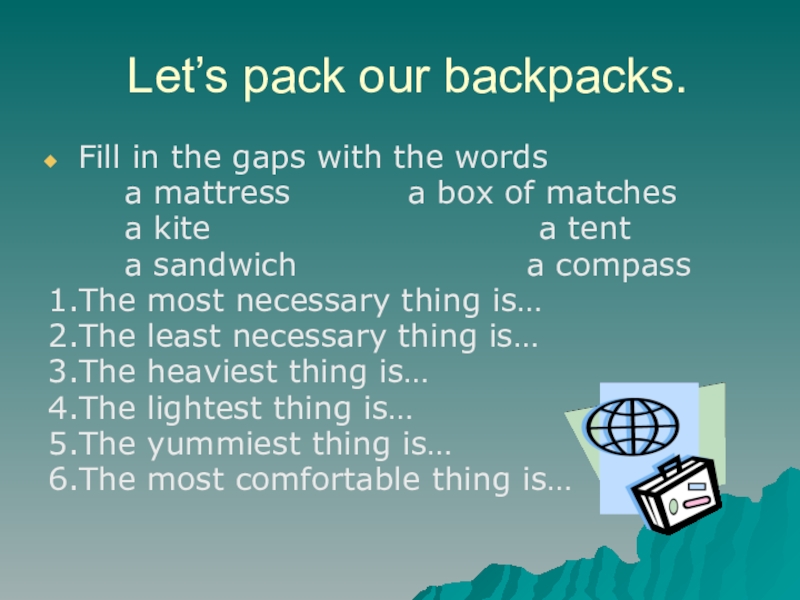 Let’s pack our backpacks.

Fill in the gaps with the words

a mattress a box of matches
a kite a tent
a sandwich a compass

1.The most necessary thing is…
2.The least necessary thing is…
3.The heaviest thing is…
4.The lightest thing is…
5.The yummiest thing is…
6.The most comfortable thing is…